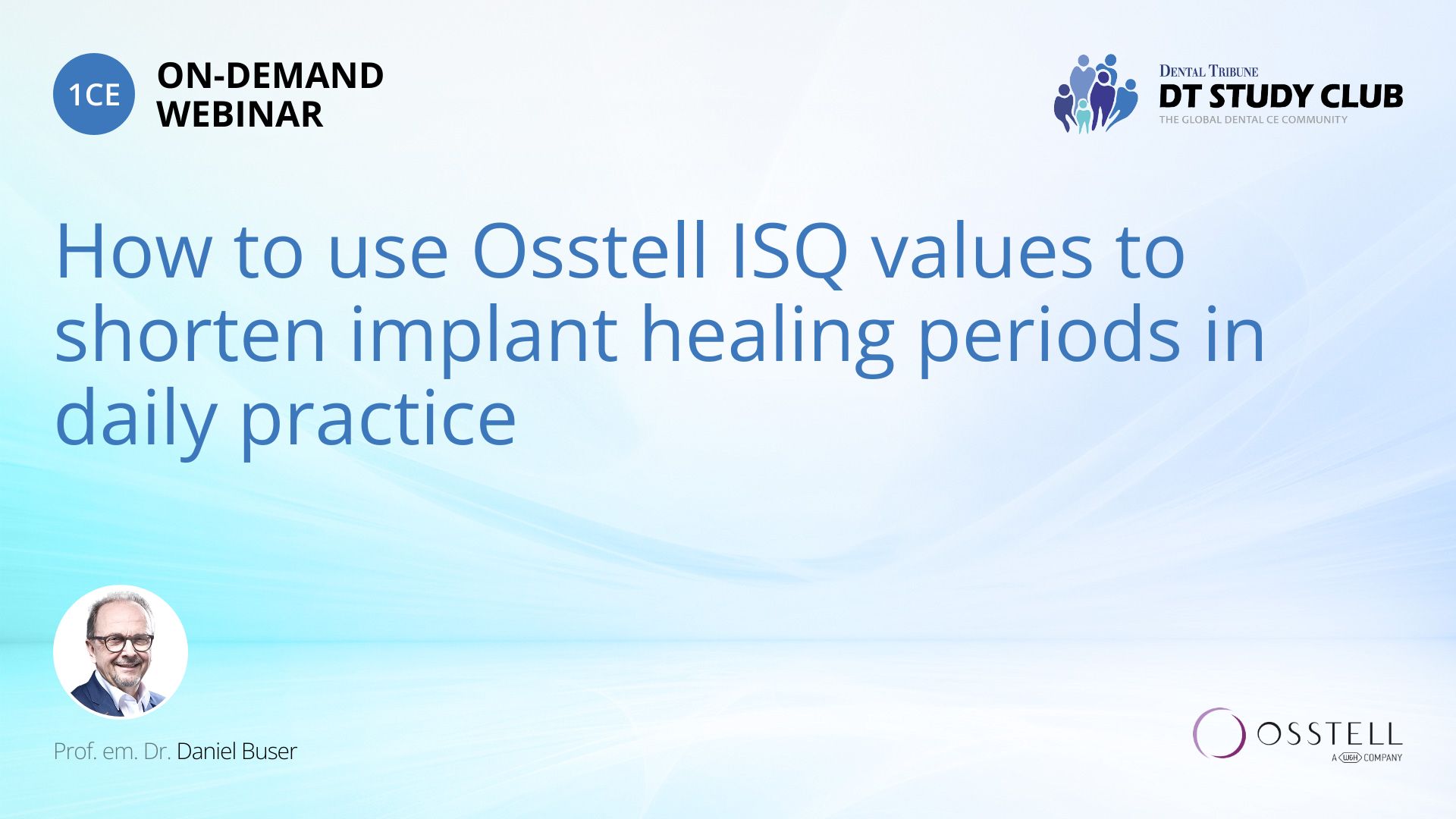 1CE ON-DEMAND WEBINAR

DENTAL TRIBUNE
DT STUDY CLUB
THE GLOBAL DENTAL CE COMMUNITY

How to use Osstell ISQ values to shorten implant healing periods in daily practice

Prof. em. Dr. Daniel Buser

OSSTELL
A W&H COMPANY